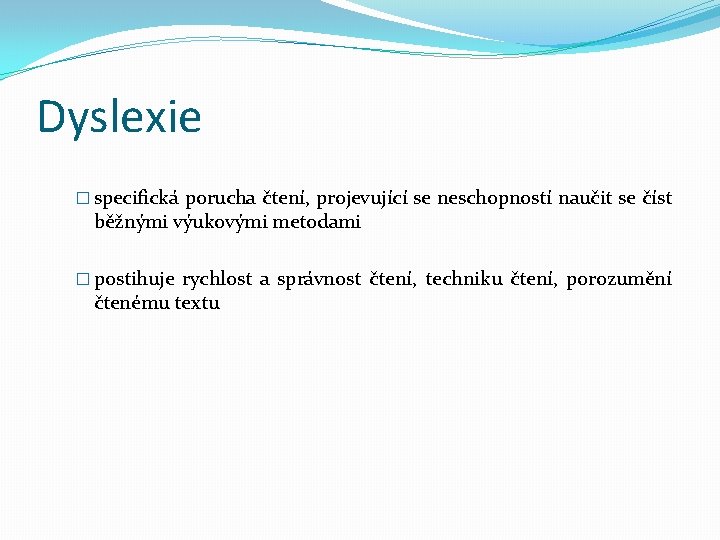 Dyslexie

□ specifická porucha čtení, projevující se neschopností naučit se číst běžnými výukovými metodami

□ postihuje rychlost a správnost čtení, techniku čtení, porozumění čtenému textu